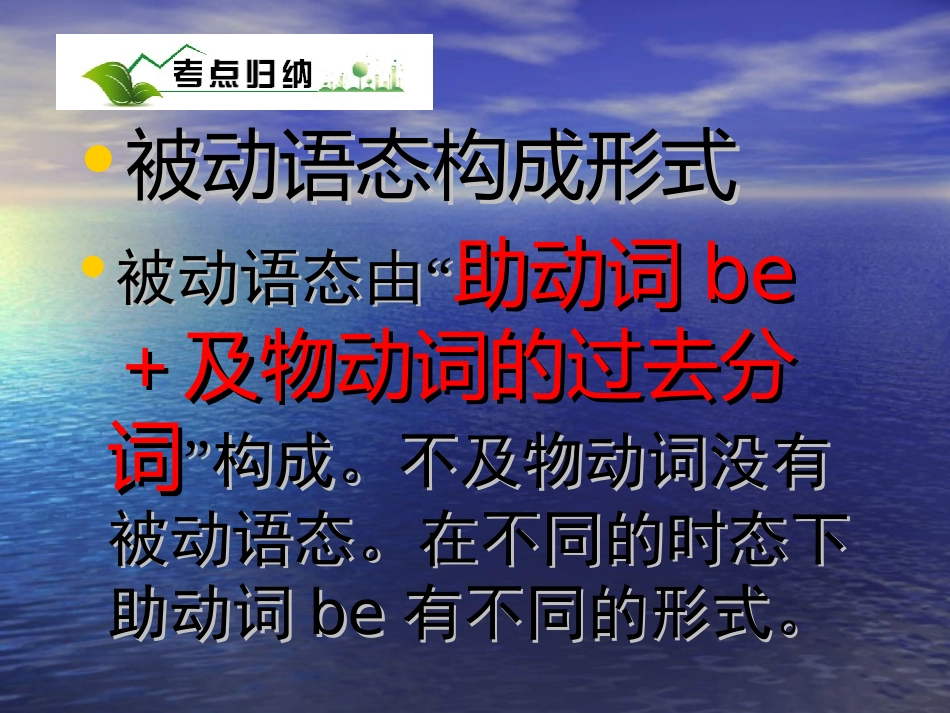 考点归纳

• 被动语态构成形式

• 被动语态由“助动词 be + 及物动词的过去分词”构成。不及物动词没有被动语态。在不同的时态下助动词 be 有不同的形式。